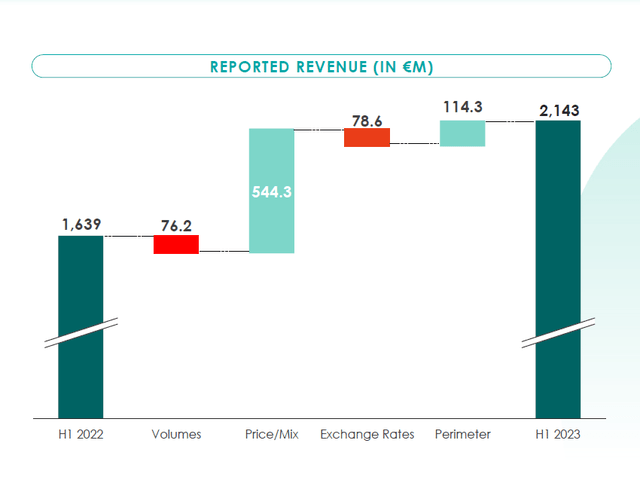 REPORTED REVENUE (IN €M)

1,639
76.2
544.3
78.6
114.3
2,143

H1 2022
Volumes
Price/Mix
Exchange Rates
Perimeter
H1 2023